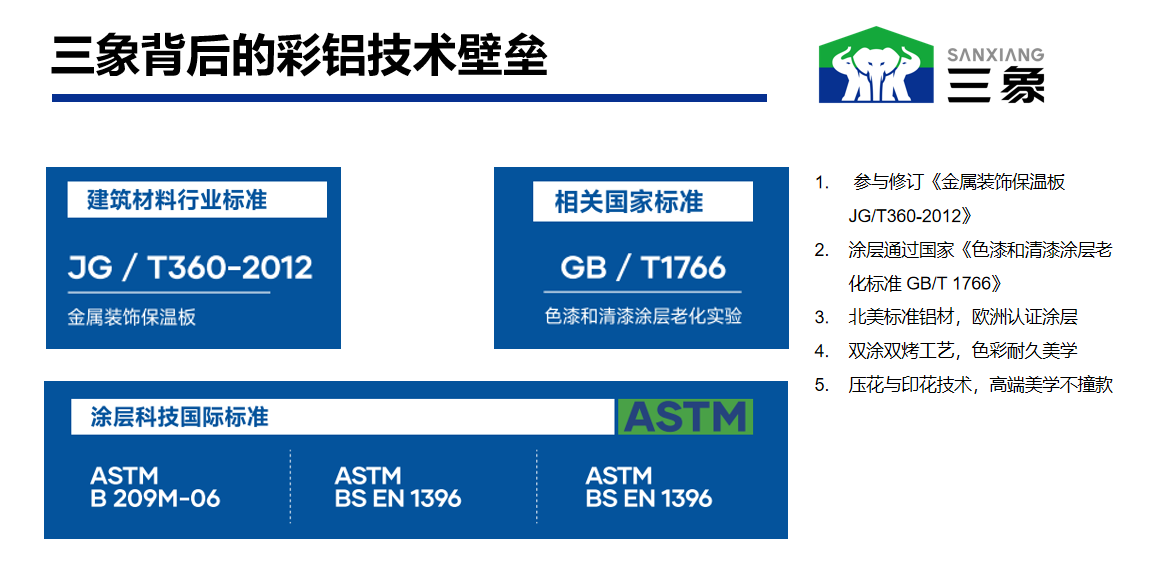 三象背后的彩铝技术壁垒

SANXIANG
三象

建筑材料行业标准
JG / T360-2012
金属装饰保温板

相关国家标准
GB / T1766
色漆和清漆涂层老化实验

涂层科技国际标准
ASTM
ASTM
B 209M-06
ASTM
BS EN 1396
ASTM
BS EN 1396

1. 参与修订《金属装饰保温板 JG/T360-2012》
2. 涂层通过国家《色漆和清漆涂层老化标准 GB/T 1766》
3. 北美标准铝材，欧洲认证涂层
4. 双涂双烤工艺，色彩耐久美学
5. 压花与印花技术，高端美学不撞款